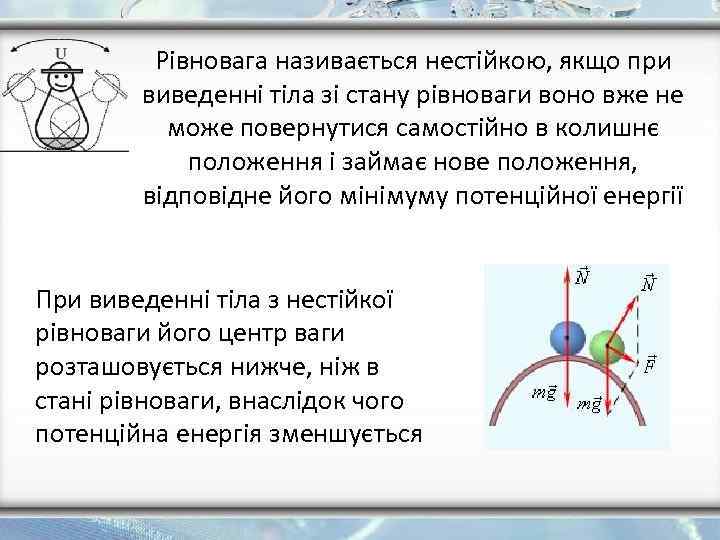 U

Рівновага називається нестійкою, якщо при виведенні тіла зі стану рівноваги воно вже не може повернутися самостійно в колишнє положення і займає нове положення, відповідне його мінімуму потенційної енергії

При виведенні тіла з нестійкої рівноваги його центр ваги розташовується нижче, ніж в стані рівноваги, внаслідок чого потенційна енергія зменшується

$\vec{N}$
$\vec{N}$
$\vec{F}$
$m\vec{g}$
$m\vec{g}$